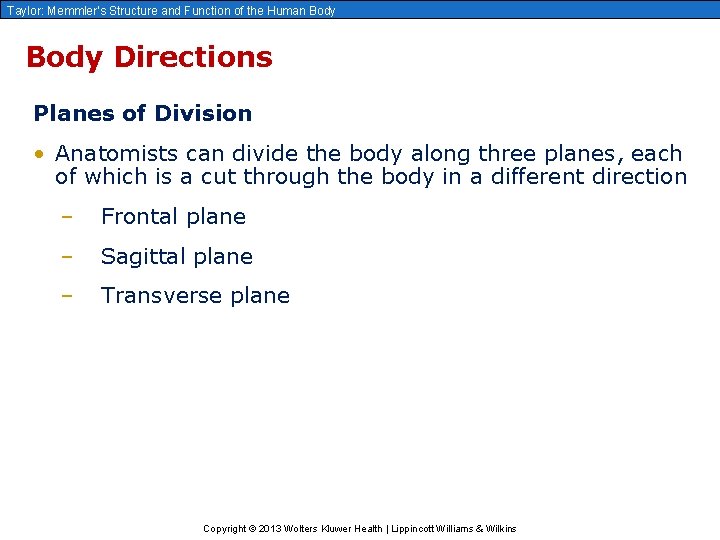 Taylor: Memmler's Structure and Function of the Human Body

Body Directions

Planes of Division

• Anatomists can divide the body along three planes, each of which is a cut through the body in a different direction

– Frontal plane

– Sagittal plane

– Transverse plane

Copyright © 2013 Wolters Kluwer Health | Lippincott Williams & Wilkins